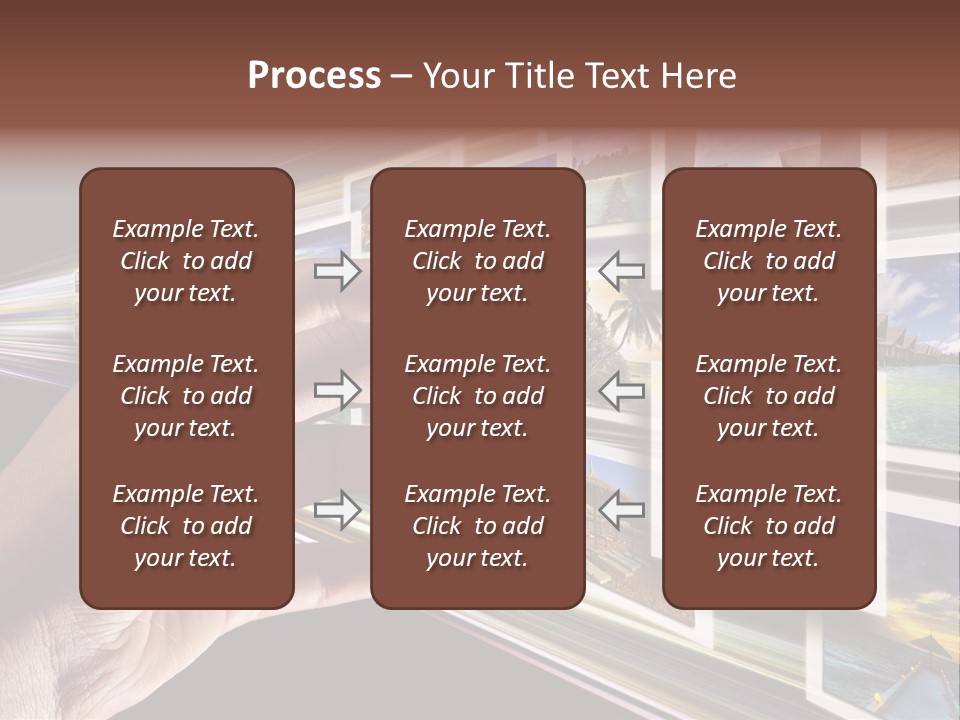 Process – Your Title Text Here

Example Text. Click to add your text.

Example Text. Click to add your text.

Example Text. Click to add your text.

Example Text. Click to add your text.

Example Text. Click to add your text.

Example Text. Click to add your text.

Example Text. Click to add your text.

Example Text. Click to add your text.

Example Text. Click to add your text.